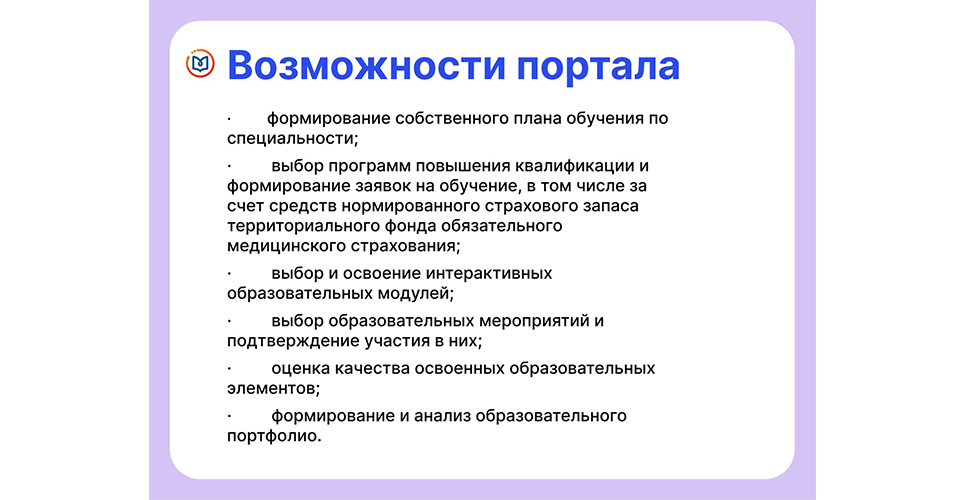 Возможности портала

· формирование собственного плана обучения по специальности;

· выбор программ повышения квалификации и формирование заявок на обучение, в том числе за счет средств нормированного страхового запаса территориального фонда обязательного медицинского страхования;

· выбор и освоение интерактивных образовательных модулей;

· выбор образовательных мероприятий и подтверждение участия в них;

· оценка качества освоенных образовательных элементов;

· формирование и анализ образовательного портфолио.